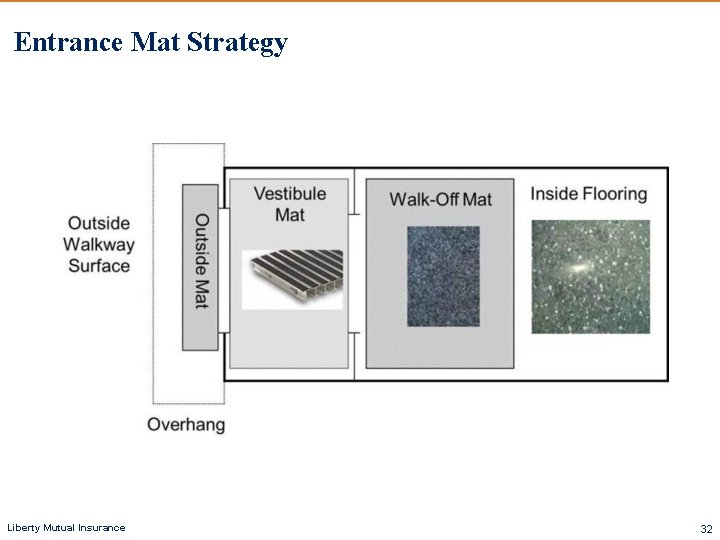 Entrance Mat Strategy

Outside Walkway Surface

Outside Mat

Vestibule Mat

Walk-Off Mat

Inside Flooring

Overhang

Liberty Mutual Insurance

32